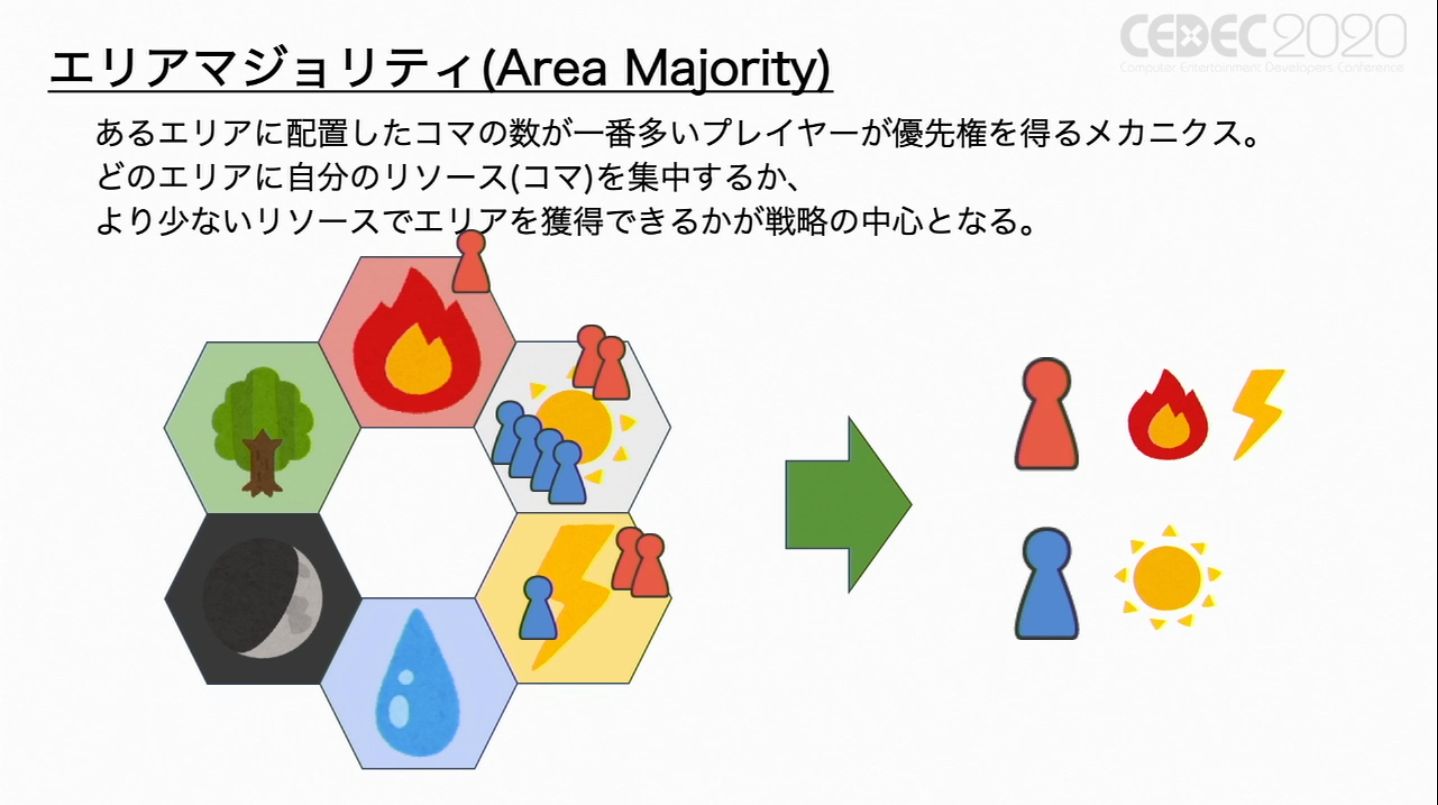 CEDEC2020
Computer Entertainment Developers Conference

エリアマジョリティ(Area Majority)

あるエリアに配置したコマの数が一番多いプレイヤーが優先権を得るメカニクス。
どのエリアに自分のリソース(コマ)を集中するか、
より少ないリソースでエリアを獲得できるかが戦略の中心となる。